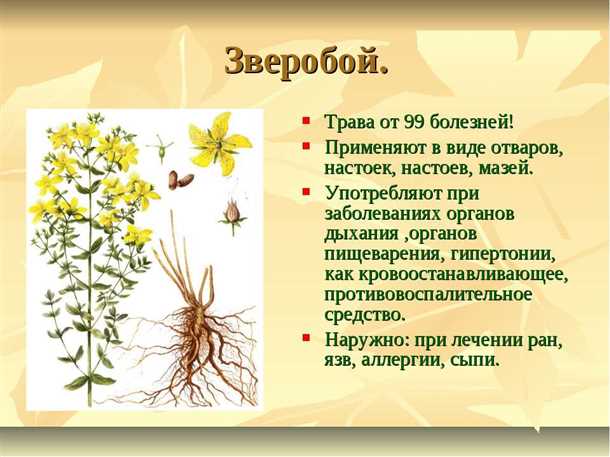 Зверобой.

- Трава от 99 болезней!
- Применяют в виде отваров, настоек, настоев, мазей.
- Употребляют при заболеваниях органов дыхания ,органов пищеварения, гипертонии, как кровоостанавливающее, противовоспалительное средство.
- Наружно: при лечении ран, язв, аллергии, сыпи.